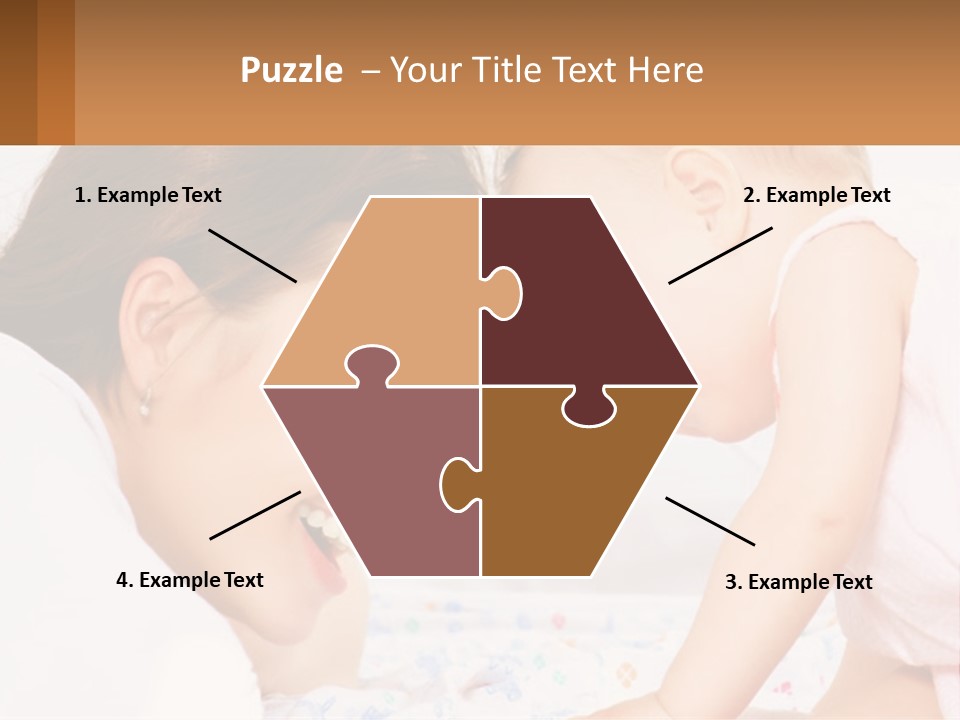 Puzzle – Your Title Text Here

1. Example Text

2. Example Text

4. Example Text

3. Example Text